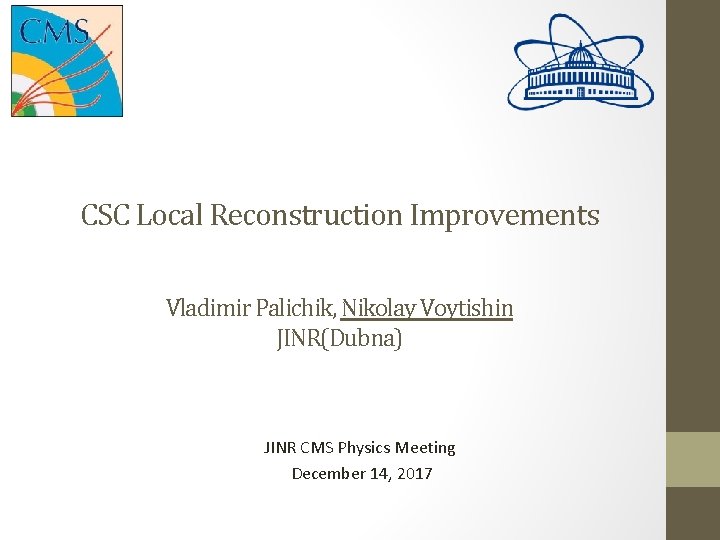 CMS

CSC Local Reconstruction Improvements

Vladimir Palichik, Nikolay Voytishin
JINR(Dubna)

JINR CMS Physics Meeting
December 14, 2017